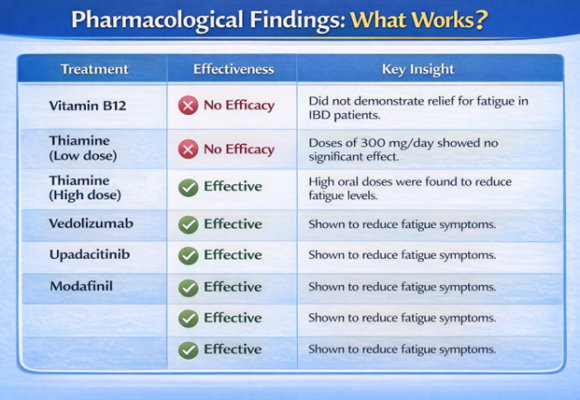 Pharmacological Findings: What Works?

| Treatment | Effectiveness | Key Insight |
|---|---|---|
| Vitamin B12 | No Efficacy | Did not demonstrate relief for fatigue in IBD patients. |
| Thiamine (Low dose) | No Efficacy | Doses of 300 mg/day showed no significant effect. |
| Thiamine (High dose) | Effective | High oral doses were found to reduce fatigue levels. |
| Vedolizumab | Effective | Shown to reduce fatigue symptoms. |
| Upadacitinib | Effective | Shown to reduce fatigue symptoms. |
| Modafinil | Effective | Shown to reduce fatigue symptoms. |
| | Effective | Shown to reduce fatigue symptoms. |
| | Effective | Shown to reduce fatigue symptoms. |